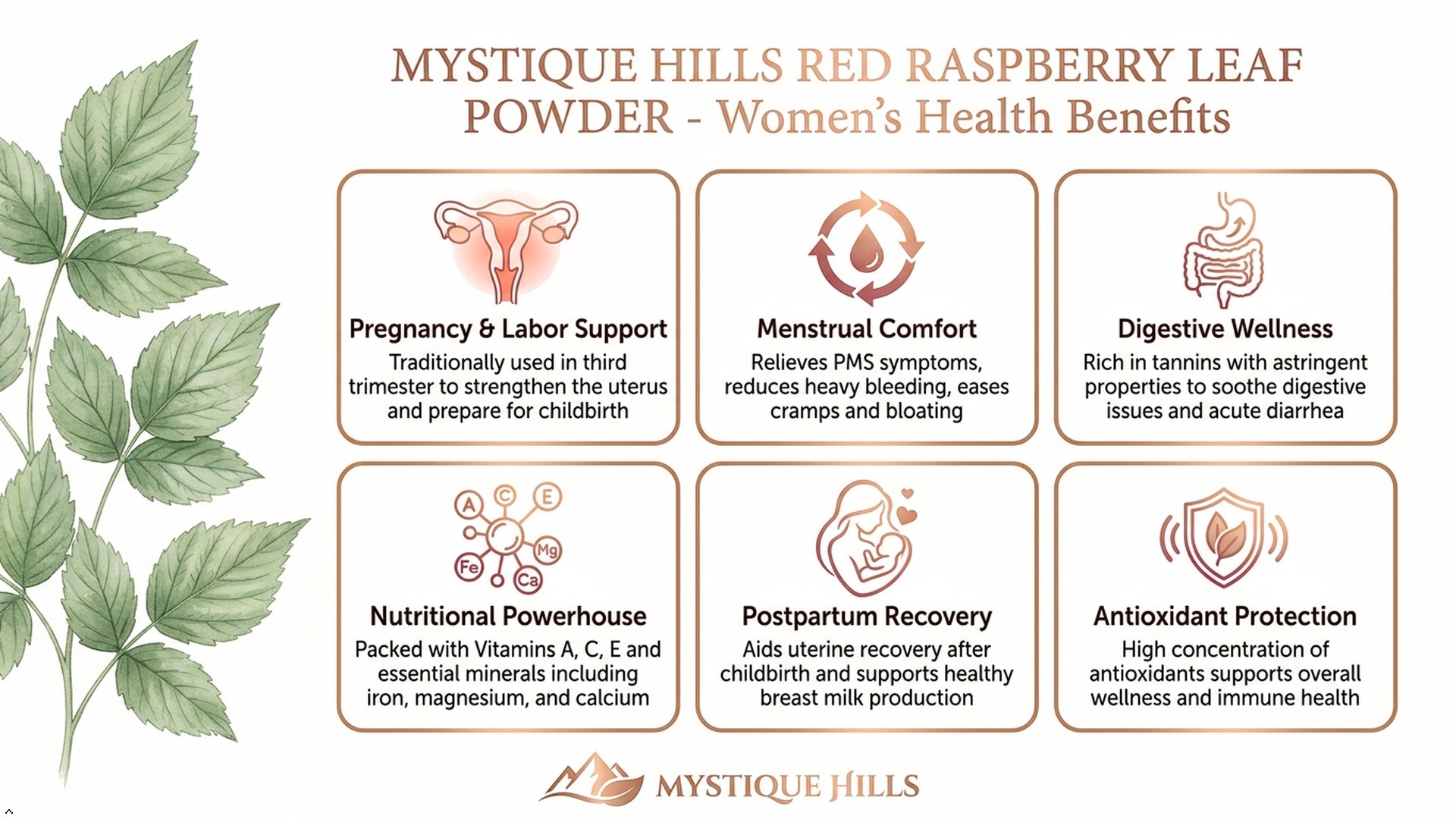 MYSTIQUE HILLS RED RASPBERRY LEAF POWDER - Women's Health Benefits

Pregnancy & Labor Support
Traditionally used in third trimester to strengthen the uterus and prepare for childbirth

Menstrual Comfort
Relieves PMS symptoms, reduces heavy bleeding, eases cramps and bloating

Digestive Wellness
Rich in tannins with astringent properties to soothe digestive issues and acute diarrhea

A C E Mg Fe Ca

Nutritional Powerhouse
Packed with Vitamins A, C, E and essential minerals including iron, magnesium, and calcium

Postpartum Recovery
Aids uterine recovery after childbirth and supports healthy breast milk production

Antioxidant Protection
High concentration of antioxidants supports overall wellness and immune health

MYSTIQUE HILLS